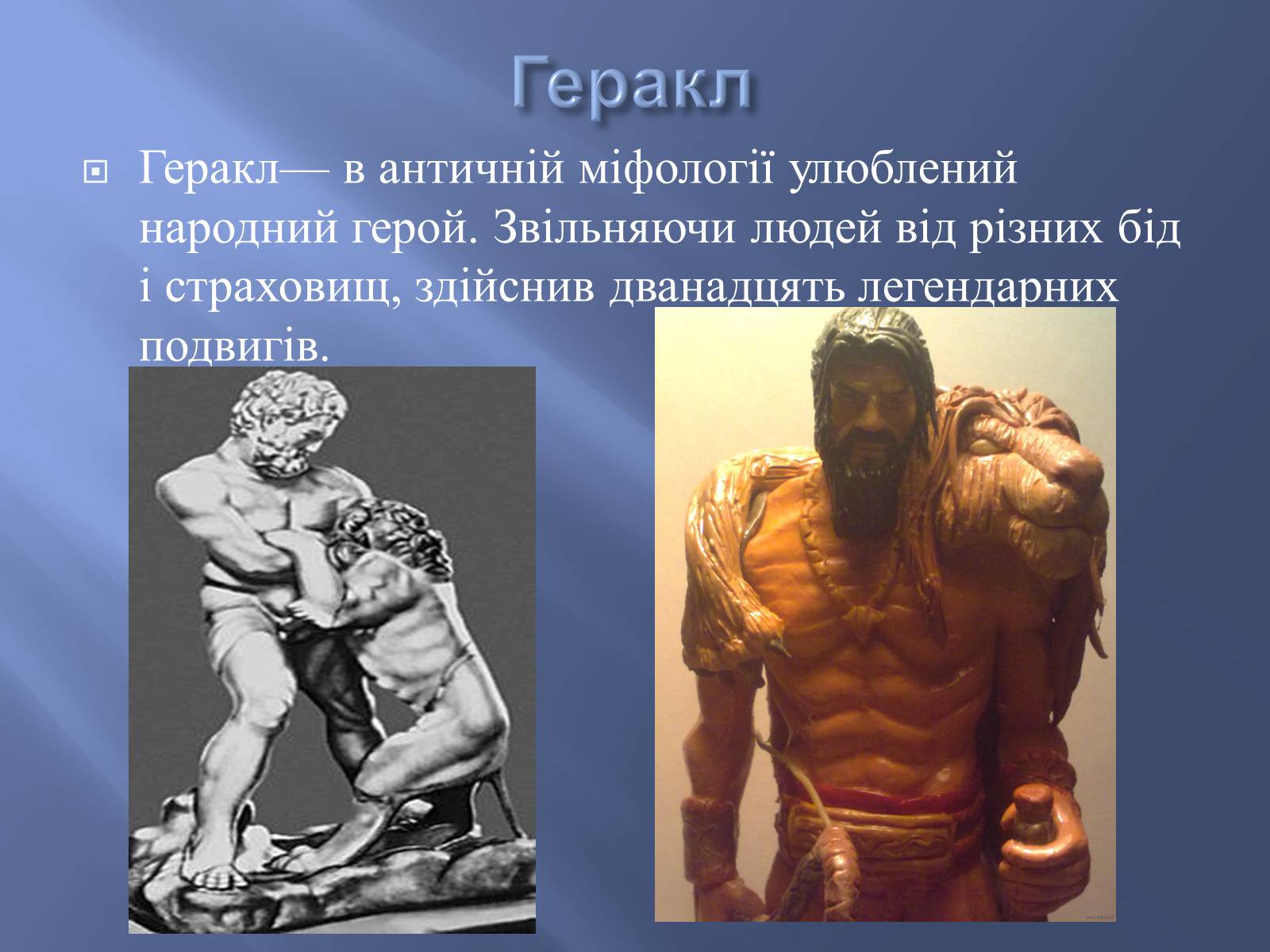 Геракл

Геракл— в античній міфології улюблений народний герой. Звільняючи людей від різних бід і страховищ, здійснив дванадцять легендарних подвигів.